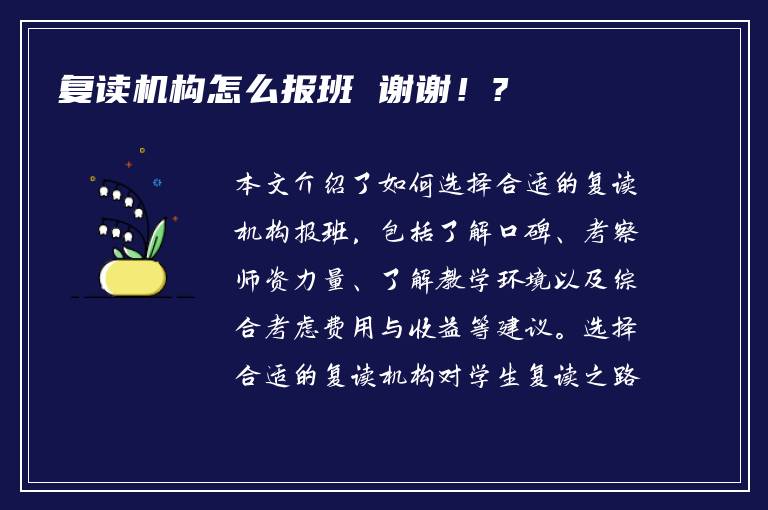 复读机构怎么报班 谢谢！？

本文介绍了如何选择合适的复读机构报班，包括了解口碑、考察师资力量、了解教学环境以及综合考虑费用与收益等建议。选择合适的复读机构对学生复读之路